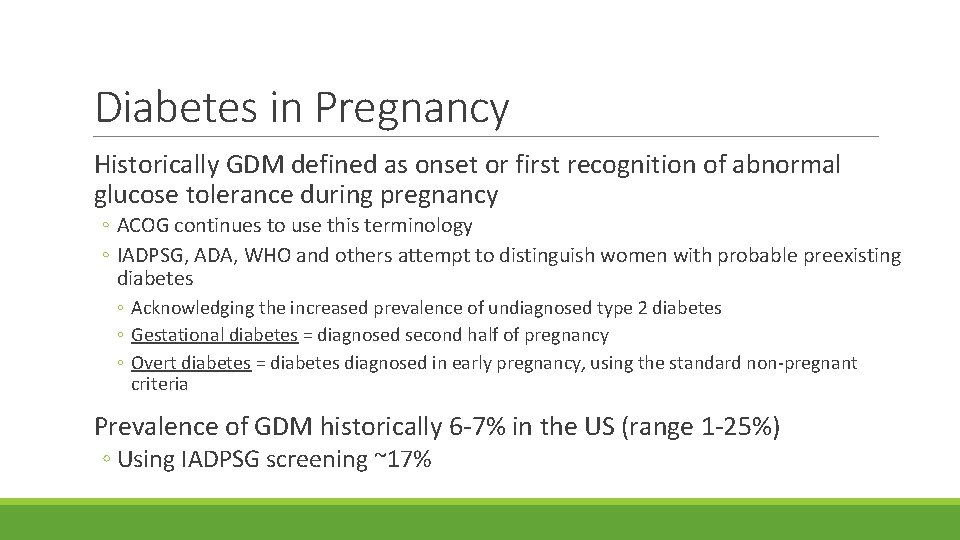 Diabetes in Pregnancy

Historically GDM defined as onset or first recognition of abnormal glucose tolerance during pregnancy

◦ ACOG continues to use this terminology
◦ IADPSG, ADA, WHO and others attempt to distinguish women with probable preexisting diabetes
◦ Acknowledging the increased prevalence of undiagnosed type 2 diabetes
◦ Gestational diabetes = diagnosed second half of pregnancy
◦ Overt diabetes = diabetes diagnosed in early pregnancy, using the standard non-pregnant criteria

Prevalence of GDM historically 6-7% in the US (range 1-25%)

◦ Using IADPSG screening ~17%